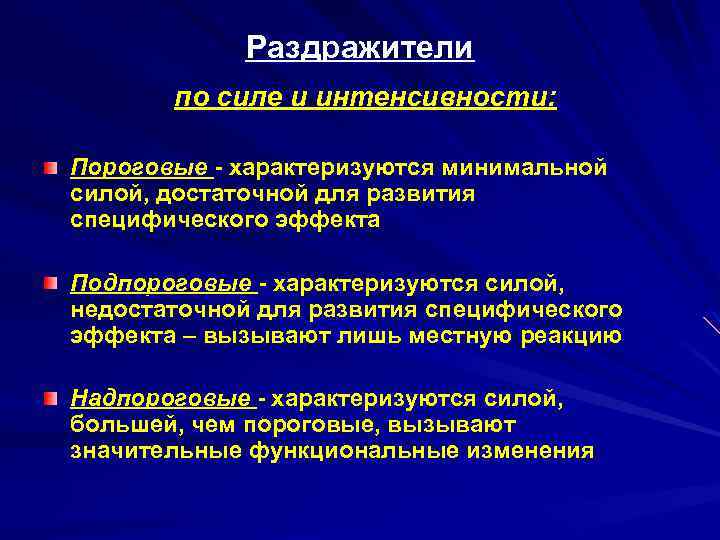 Раздражители

по силе и интенсивности:

Пороговые - характеризуются минимальной силой, достаточной для развития специфического эффекта

Подпороговые - характеризуются силой, недостаточной для развития специфического эффекта – вызывают лишь местную реакцию

Надпороговые - характеризуются силой, большей, чем пороговые, вызывают значительные функциональные изменения